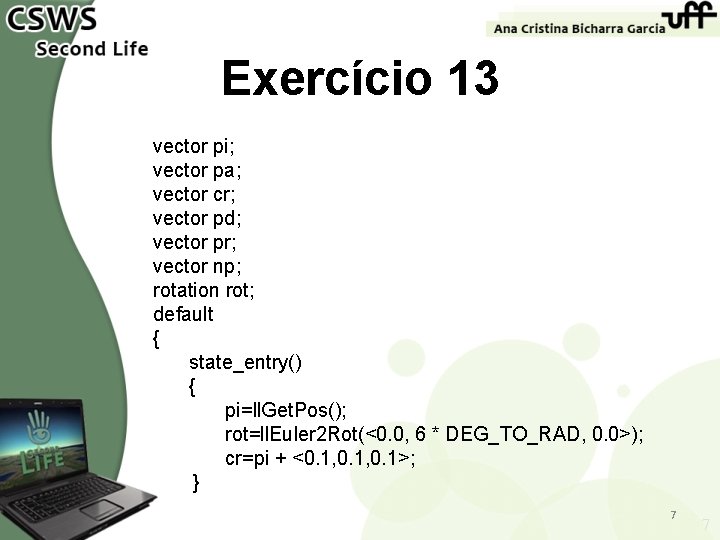 CSWS
Second Life

Ana Cristina Bicharra Garcia

uff

Exercício 13

vector pi;
vector pa;
vector cr;
vector pd;
vector pr;
vector np;
rotation rot;
default
{
state_entry()
{
pi=llGetPos();
rot=llEuler2Rot(<0.0, 6 * DEG_TO_RAD, 0.0>);
cr=pi + <0.1,0.1,0.1>;
}

SECOND LIFE

7

7